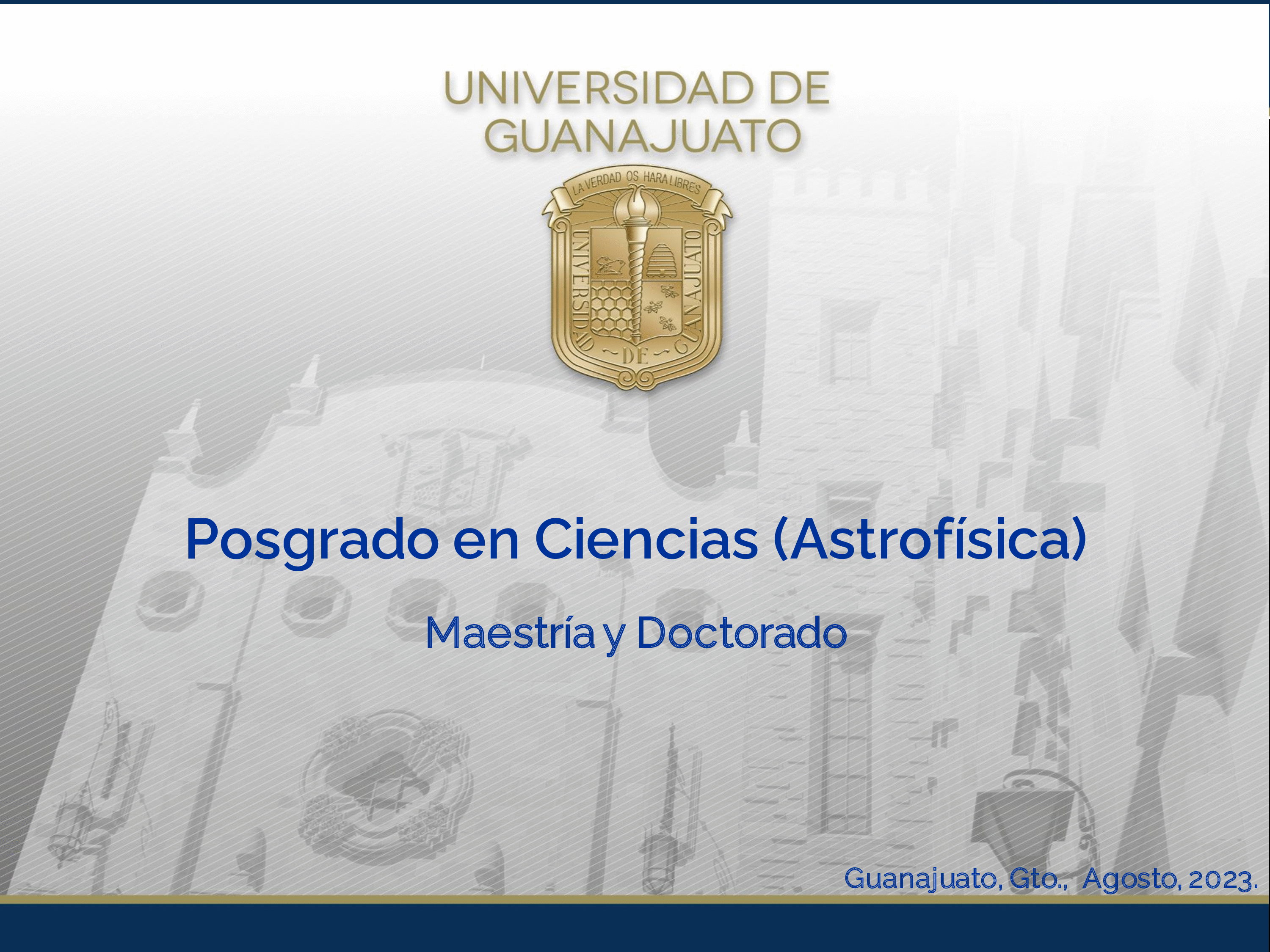 UNIVERSIDAD DE GUANAJUATO

LA VERDAD OS HARA LIBRES

UNIVERSIDAD DE GUANAJUATO

Posgrado en Ciencias (Astrofísica)

Maestría y Doctorado

Guanajuato, Gto., Agosto, 2023.